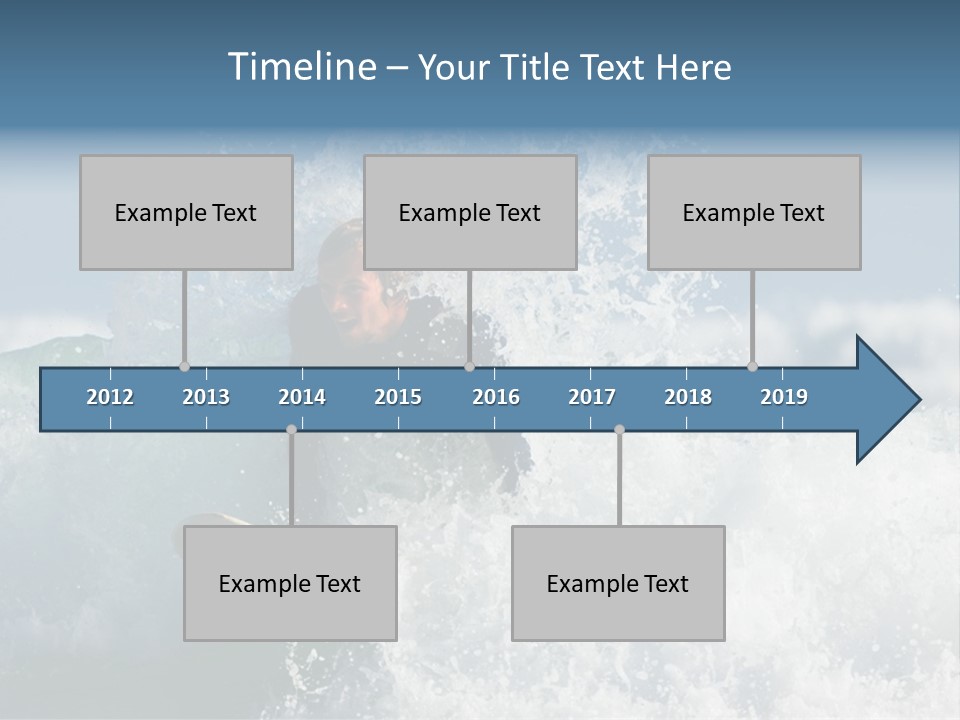 Timeline – Your Title Text Here

Example Text

Example Text

Example Text

2012 2013 2014 2015 2016 2017 2018 2019

Example Text

Example Text